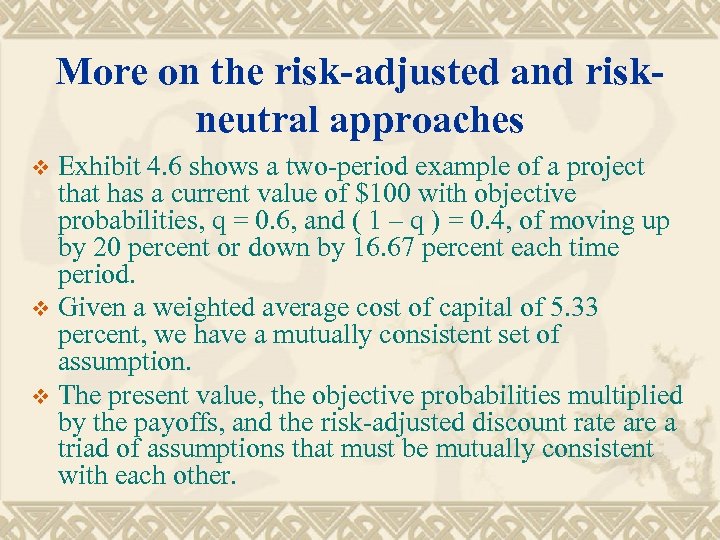 More on the risk-adjusted and risk-neutral approaches

❖ Exhibit 4.6 shows a two-period example of a project that has a current value of \$100 with objective probabilities, q = 0.6, and ( 1 – q ) = 0.4, of moving up by 20 percent or down by 16.67 percent each time period.

❖ Given a weighted average cost of capital of 5.33 percent, we have a mutually consistent set of assumption.

❖ The present value, the objective probabilities multiplied by the payoffs, and the risk-adjusted discount rate are a triad of assumptions that must be mutually consistent with each other.